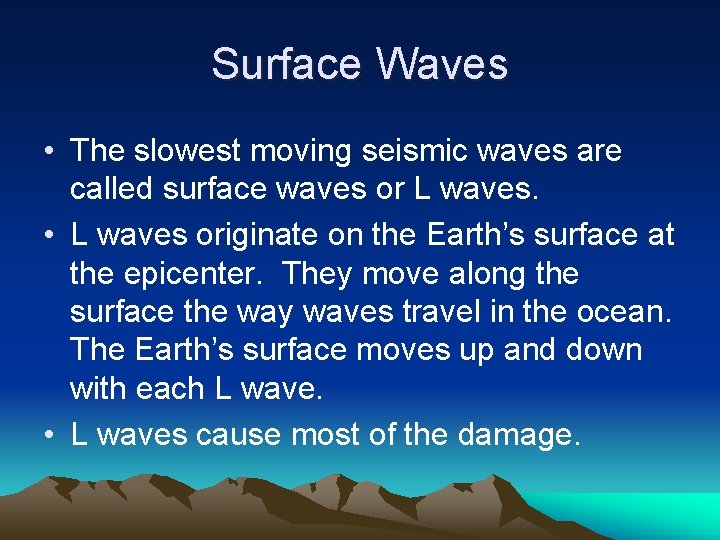 Surface Waves

• The slowest moving seismic waves are called surface waves or L waves.

• L waves originate on the Earth's surface at the epicenter. They move along the surface the way waves travel in the ocean. The Earth's surface moves up and down with each L wave.

• L waves cause most of the damage.